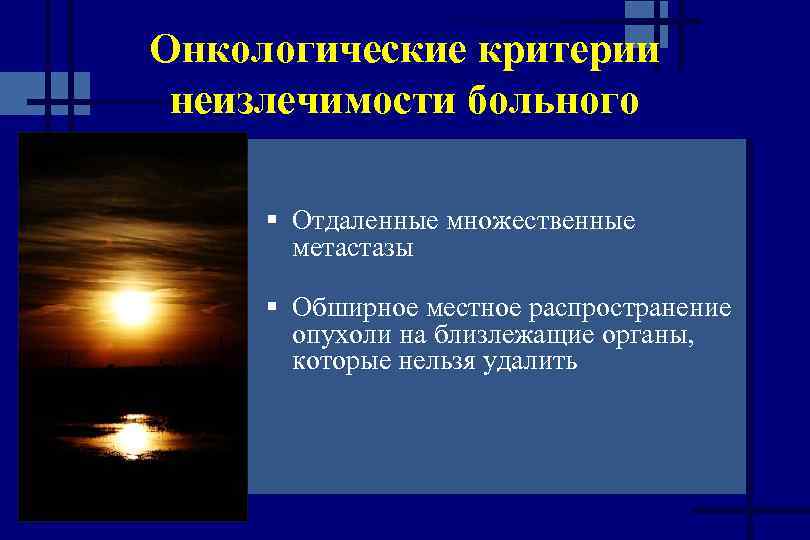 Онкологические критерии неизлечимости больного

▪ Отдаленные множественные метастазы

▪ Обширное местное распространение опухоли на близлежащие органы, которые нельзя удалить